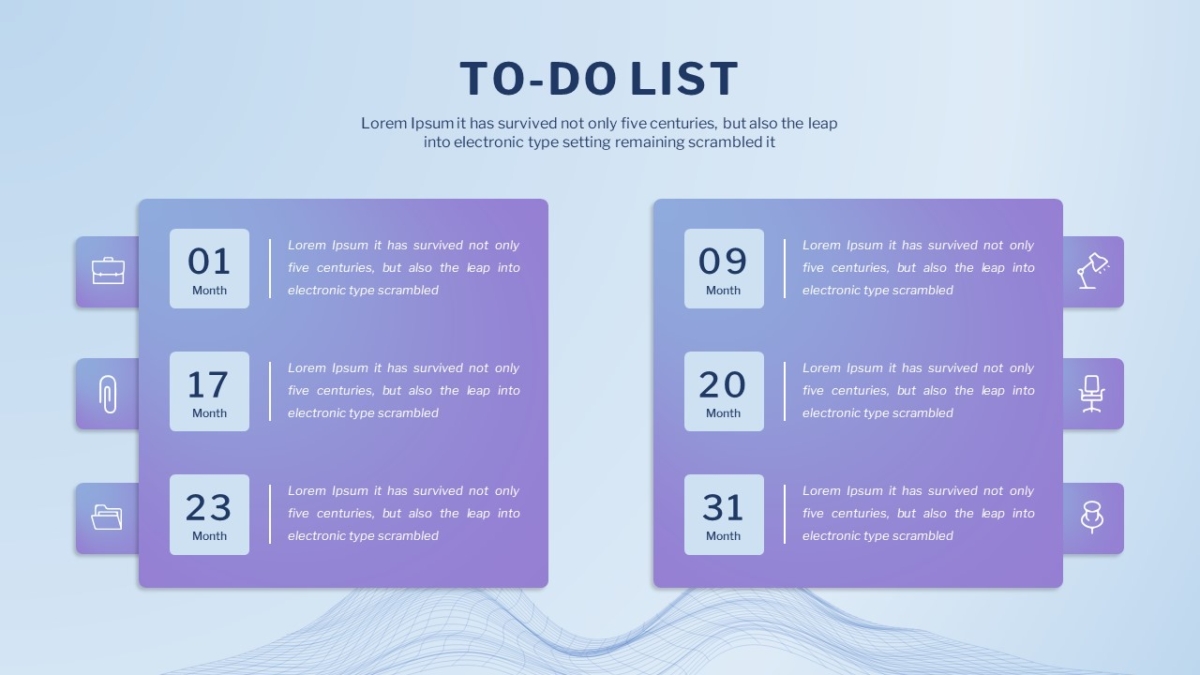 TO-DO LIST

Lorem Ipsum it has survived not only five centuries, but also the leap into electronic type setting remaining scrambled it

01
Month

Lorem Ipsum it has survived not only five centuries, but also the leap into electronic type scrambled

17
Month

Lorem Ipsum it has survived not only five centuries, but also the leap into electronic type scrambled

23
Month

Lorem Ipsum it has survived not only five centuries, but also the leap into electronic type scrambled

09
Month

Lorem Ipsum it has survived not only five centuries, but also the leap into electronic type scrambled

20
Month

Lorem Ipsum it has survived not only five centuries, but also the leap into electronic type scrambled

31
Month

Lorem Ipsum it has survived not only five centuries, but also the leap into electronic type scrambled